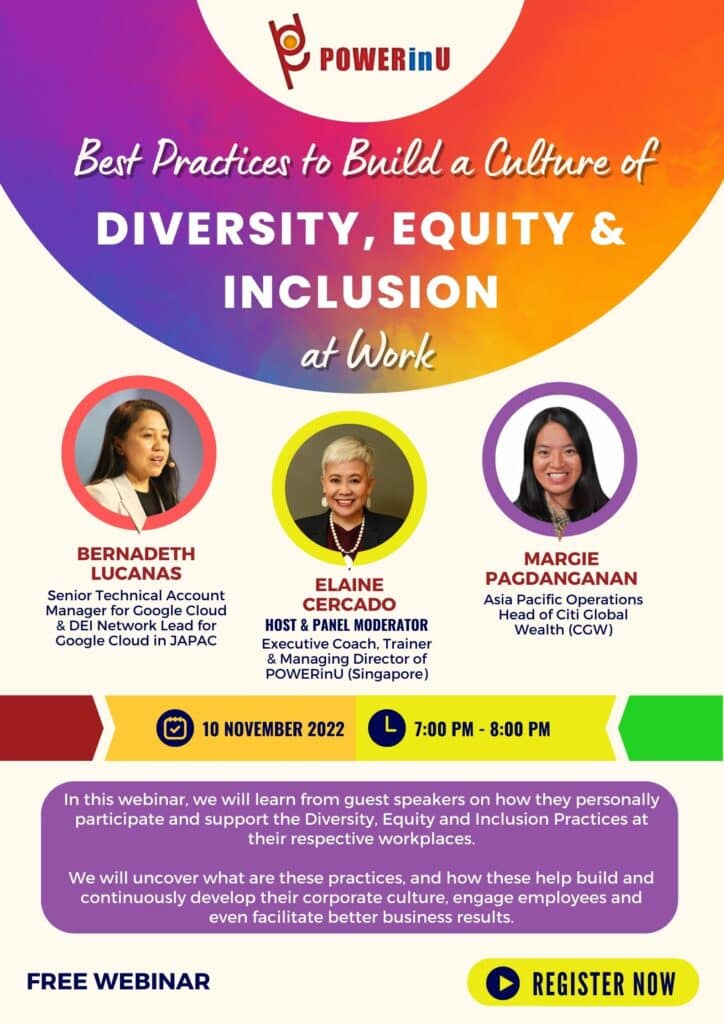 POWERinU

Best Practices to Build a Culture of

DIVERSITY, EQUITY & INCLUSION

at Work

BERNADETH LUCANAS
Senior Technical Account Manager for Google Cloud & DEI Network Lead for Google Cloud in JAPAC

ELAINE CERCADO
HOST & PANEL MODERATOR
Executive Coach, Trainer & Managing Director of POWERinU (Singapore)

MARGIE PAGDANGANAN
Asia Pacific Operations Head of Citi Global Wealth (CGW)

10 NOVEMBER 2022

7:00 PM - 8:00 PM

In this webinar, we will learn from guest speakers on how they personally participate and support the Diversity, Equity and Inclusion Practices at their respective workplaces.

We will uncover what are these practices, and how these help build and continuously develop their corporate culture, engage employees and even facilitate better business results.

FREE WEBINAR

REGISTER NOW